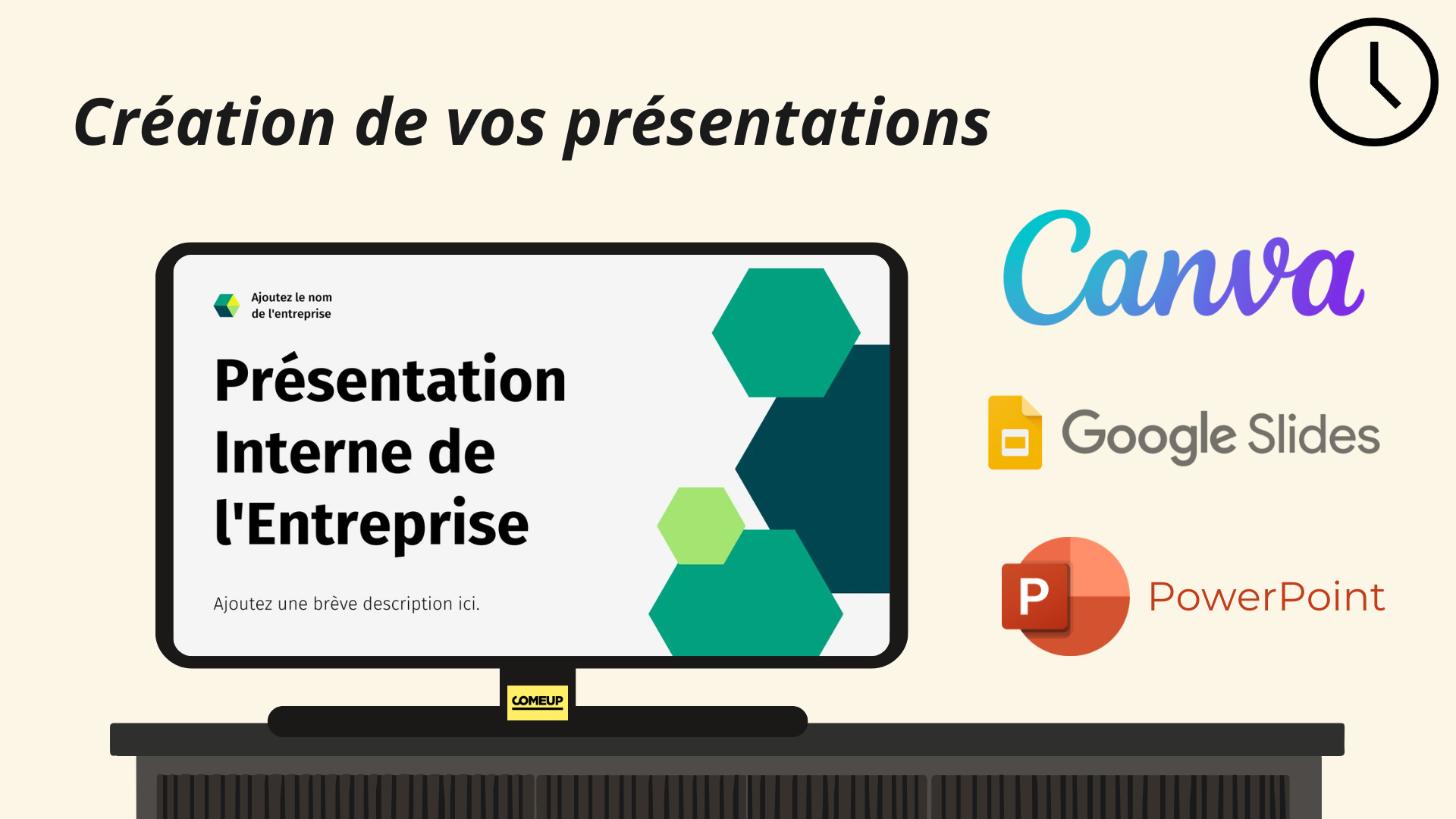 Création de vos présentations

Ajoutez le nom de l'entreprise

Présentation Interne de l'Entreprise

Ajoutez une brève description ici.

COMEUP

Canva

Google Slides

P

PowerPoint